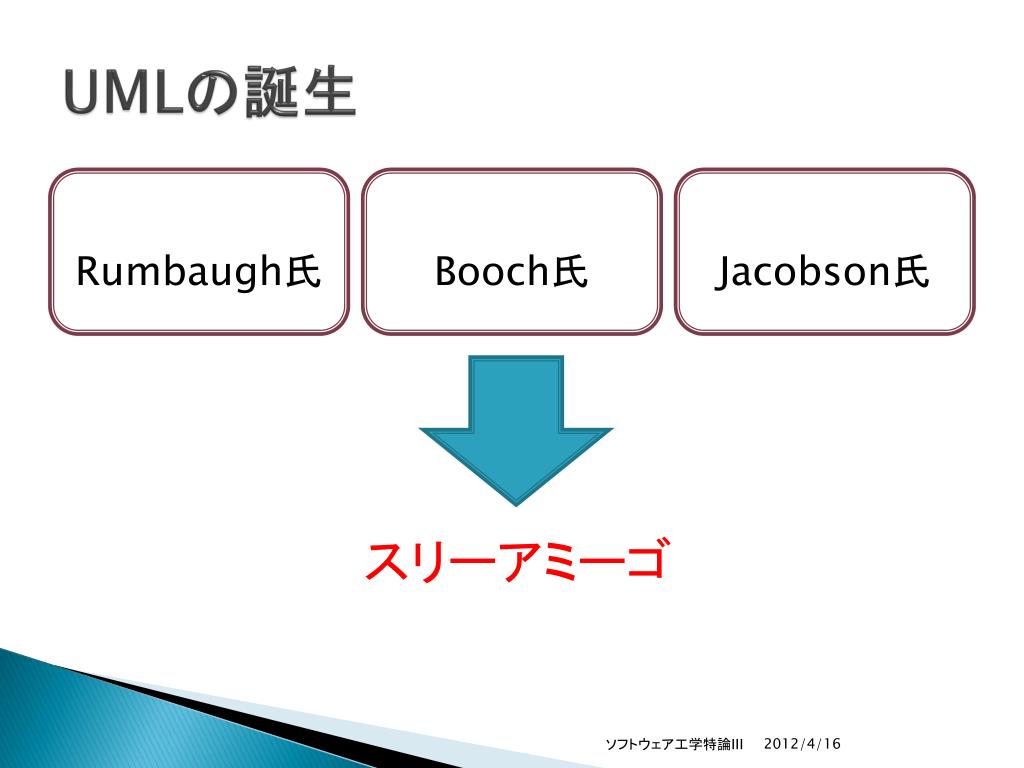 UMLの誕生

Rumbaugh氏

Booch氏

Jacobson氏

スリーアミーゴ

ソフトウェア工学特論III　2012/4/16